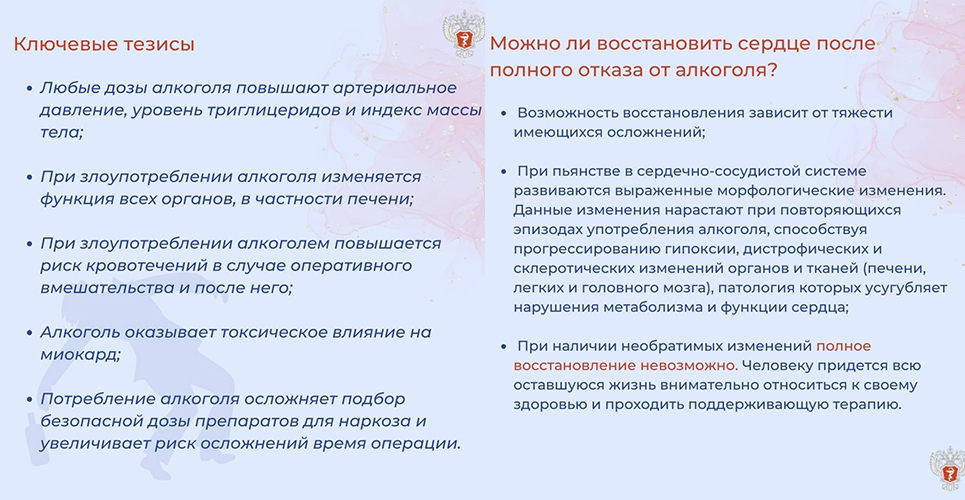 Ключевые тезисы

• Любые дозы алкоголя повышают артериальное давление, уровень триглицеридов и индекс массы тела;

• При злоупотреблении алкоголя изменяется функция всех органов, в частности печени;

• При злоупотреблении алкоголем повышается риск кровотечений в случае оперативного вмешательства и после него;

• Алкоголь оказывает токсическое влияние на миокард;

• Потребление алкоголя осложняет подбор безопасной дозы препаратов для наркоза и увеличивает риск осложнений время операции.

Можно ли восстановить сердце после полного отказа от алкоголя?

• Возможность восстановления зависит от тяжести имеющихся осложнений;

• При пьянстве в сердечно-сосудистой системе развиваются выраженные морфологические изменения. Данные изменения нарастают при повторяющихся эпизодах употребления алкоголя, способствуя прогрессированию гипоксии, дистрофических и склеротических изменений органов и тканей (печени, легких и головного мозга), патология которых усугубляет нарушения метаболизма и функции сердца;

• При наличии необратимых изменений полное восстановление невозможно. Человеку придется всю оставшуюся жизнь внимательно относиться к своему здоровью и проходить поддерживающую терапию.